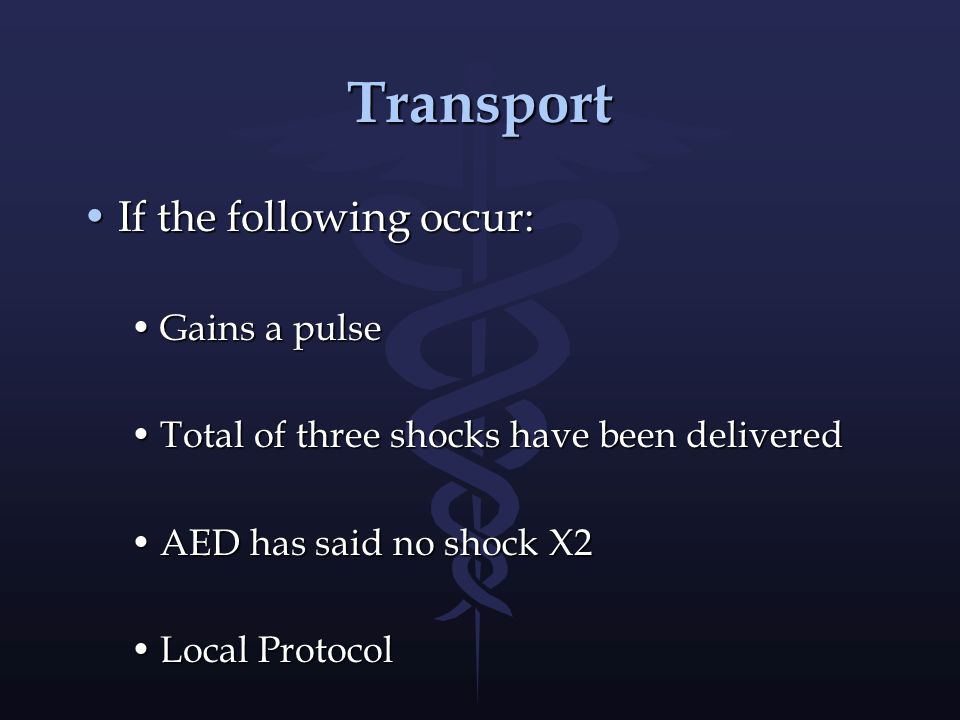 Transport

• If the following occur:

• Gains a pulse

• Total of three shocks have been delivered

• AED has said no shock X2

• Local Protocol